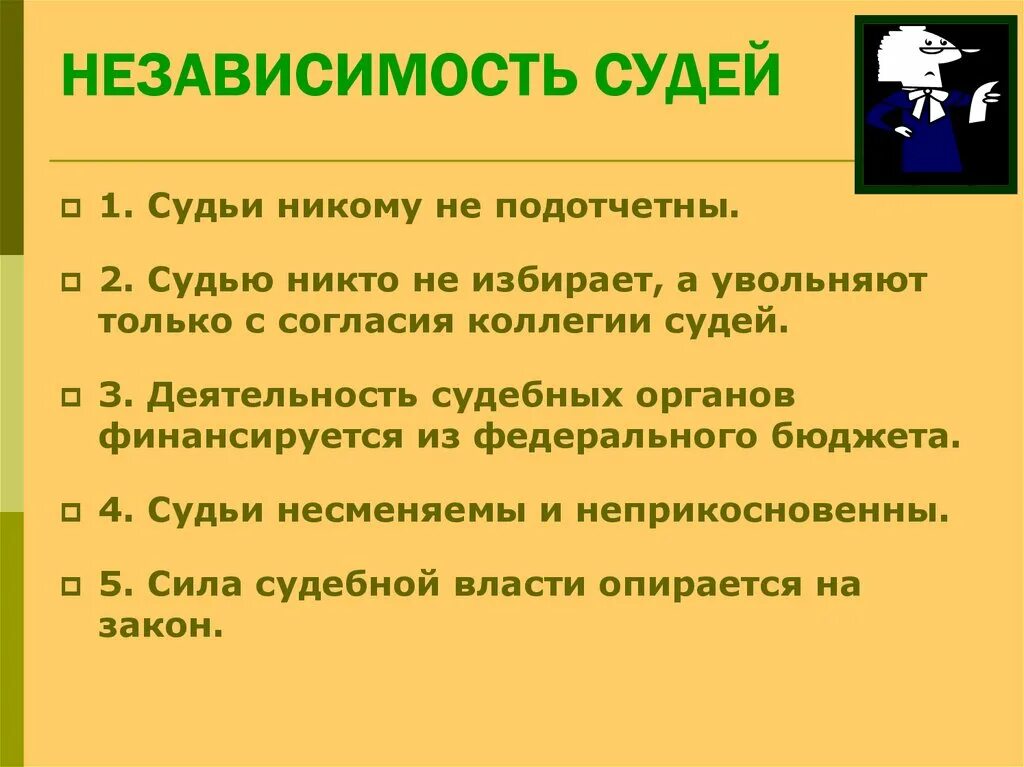 НЕЗАВИСИМОСТЬ СУДЕЙ

1. Судьи никому не подотчетны.

2. Судью никто не избирает, а увольняют только с согласия коллегии судей.

3. Деятельность судебных органов финансируется из федерального бюджета.

4. Судьи несменяемы и неприкосновенны.

5. Сила судебной власти опирается на закон.